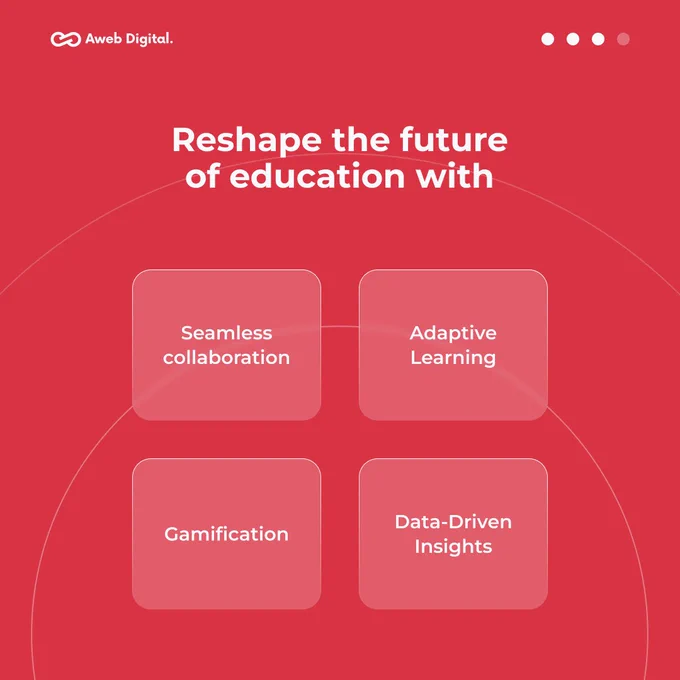 Aweb Digital.

Reshape the future of education with

Seamless collaboration

Adaptive Learning

Gamification

Data-Driven Insights